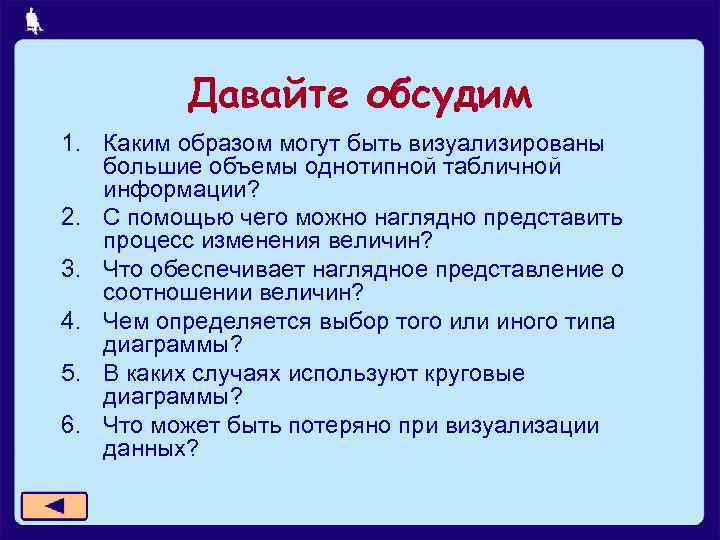 Давайте обсудим

1. Каким образом могут быть визуализированы большие объемы однотипной табличной информации?
2. С помощью чего можно наглядно представить процесс изменения величин?
3. Что обеспечивает наглядное представление о соотношении величин?
4. Чем определяется выбор того или иного типа диаграммы?
5. В каких случаях используют круговые диаграммы?
6. Что может быть потеряно при визуализации данных?